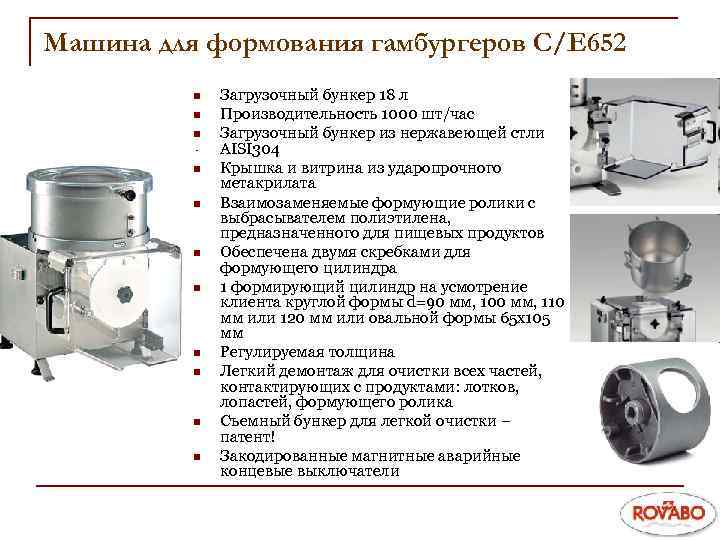 Машина для формования гамбургеров C/E652

- Загрузочный бункер 18 л
- Производительность 1000 шт/час
- Загрузочный бункер из нержавеющей стли AISI304
- Крышка и витрина из ударопрочного метакрилата
- Взаимозаменяемые формующие ролики с выбрасывателем полиэтилена, предназначенного для пищевых продуктов
- Обеспечена двумя скребками для формующего цилиндра
- 1 формирующий цилиндр на усмотрение клиента круглой формы d=90 мм, 100 мм, 110 мм или 120 мм или овальной формы 65x105 мм
- Регулируемая толщина
- Легкий демонтаж для очистки всех частей, контактирующих с продуктами: лотков, лопастей, формующего ролика
- Съемный бункер для легкой очистки – патент!
- Закодированные магнитные аварийные концевые выключатели

ROVABO